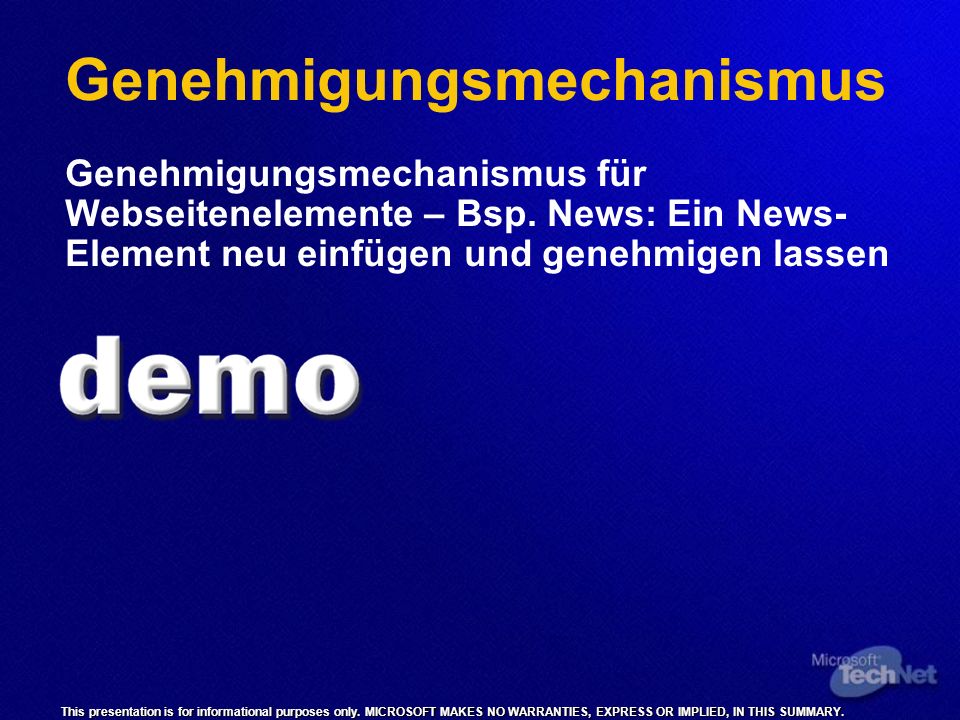 Genehmigungsmechanismus

Genehmigungsmechanismus für Webseitenelemente – Bsp. News: Ein News-Element neu einfügen und genehmigen lassen

demo

Microsoft TechNet

This presentation is for informational purposes only. MICROSOFT MAKES NO WARRANTIES, EXPRESS OR IMPLIED, IN THIS SUMMARY.